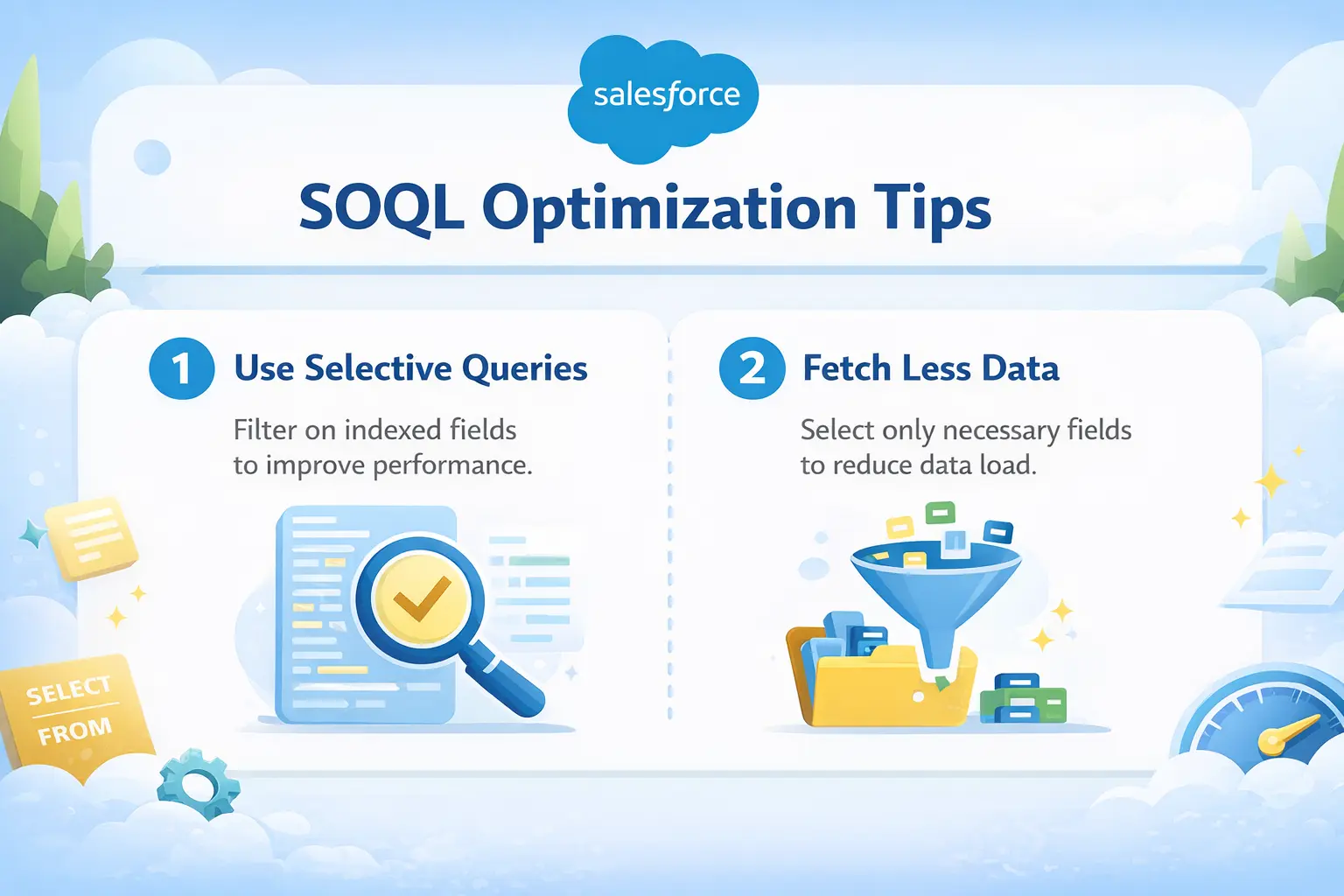 salesforce

SOQL Optimization Tips

1 Use Selective Queries

Filter on indexed fields to improve performance.

2 Fetch Less Data

Select only necessary fields to reduce data load.

SELECT
FROM